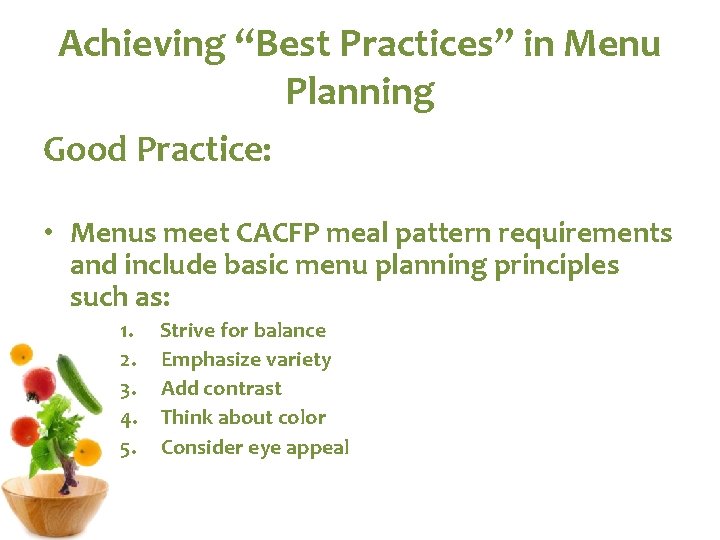 Achieving “Best Practices” in Menu Planning

Good Practice:

• Menus meet CACFP meal pattern requirements and include basic menu planning principles such as:
1. Strive for balance
2. Emphasize variety
3. Add contrast
4. Think about color
5. Consider eye appeal